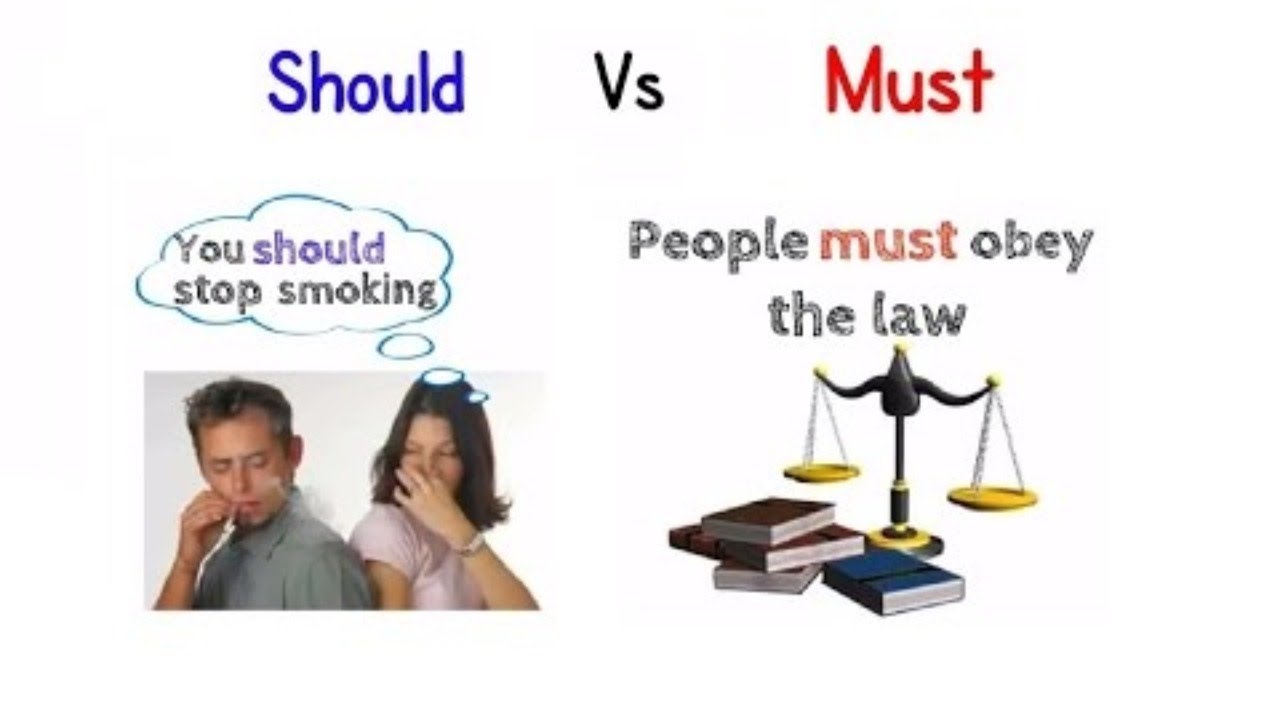 Should Vs Must

You should stop smoking

People must obey the law